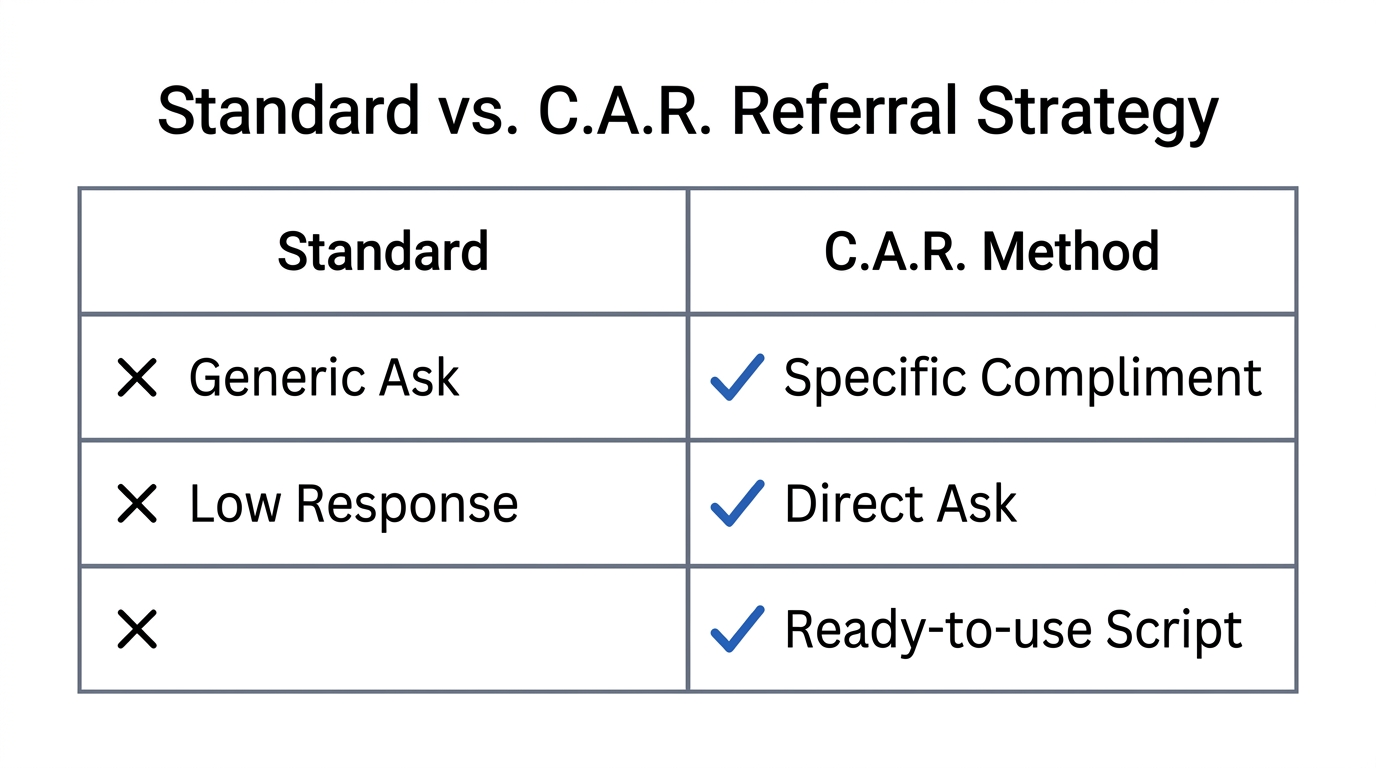 Standard vs. C.A.R. Referral Strategy

| Standard | C.A.R. Method |
|---|---|
| ✕ Generic Ask | ✓ Specific Compliment |
| ✕ Low Response | ✓ Direct Ask |
| ✕ | ✓ Ready-to-use Script |